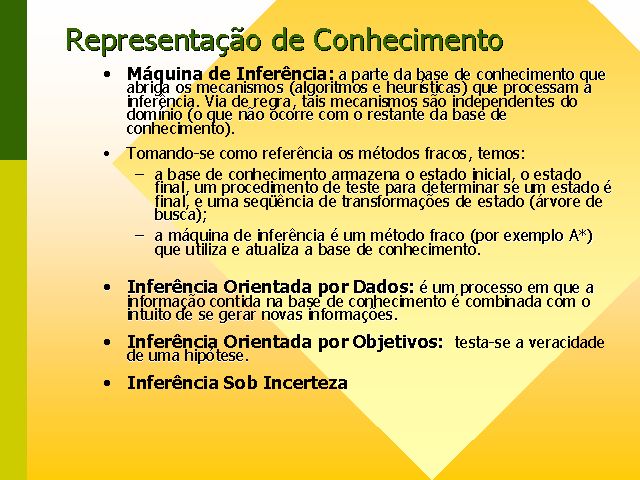 Representação de Conhecimento

• Máquina de Inferência: a parte da base de conhecimento que abriga os mecanismos (algoritmos e heurísticas) que processam a inferência. Via de regra, tais mecanismos são independentes do domínio (o que não ocorre com o restante da base de conhecimento).

• Tomando-se como referência os métodos fracos, temos:
– a base de conhecimento armazena o estado inicial, o estado final, um procedimento de teste para determinar se um estado é final, e uma seqüência de transformações de estado (árvore de busca);
– a máquina de inferência é um método fraco (por exemplo A*) que utiliza e atualiza a base de conhecimento.

• Inferência Orientada por Dados: é um processo em que a informação contida na base de conhecimento é combinada com o intuito de se gerar novas informações.

• Inferência Orientada por Objetivos: testa-se a veracidade de uma hipótese.

• Inferência Sob Incerteza